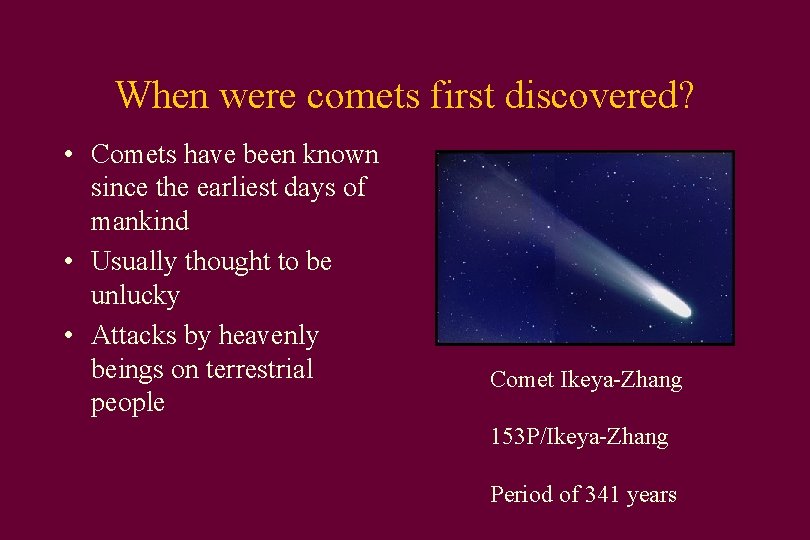 When were comets first discovered?

• Comets have been known since the earliest days of mankind
• Usually thought to be unlucky
• Attacks by heavenly beings on terrestrial people

Comet Ikeya-Zhang

153P/Ikeya-Zhang

Period of 341 years